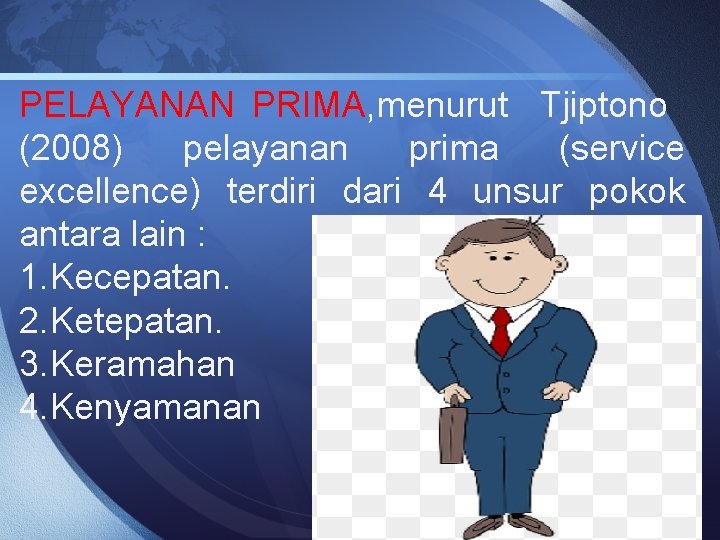 PELAYANAN PRIMA,menurut Tjiptono (2008) pelayanan prima (service excellence) terdiri dari 4 unsur pokok antara lain :
1.Kecepatan.
2.Ketepatan.
3.Keramahan
4.Kenyamanan